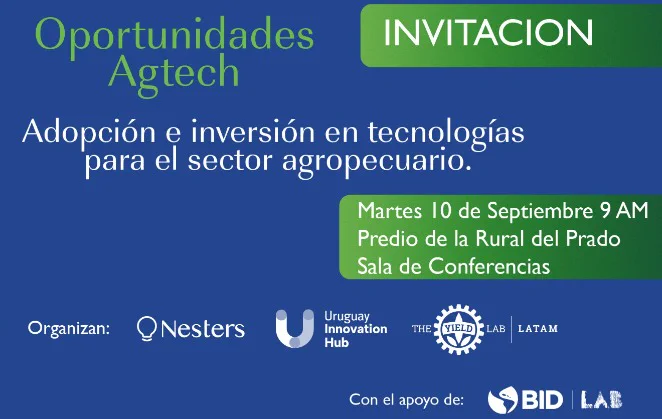 Oportunidades Agtech

INVITACION

Adopción e inversión en tecnologías para el sector agropecuario.

Martes 10 de Septiembre 9 AM
Predio de la Rural del Prado
Sala de Conferencias

Organizan: Nesters Uruguay Innovation Hub THE YIELD LAB | LATAM

Con el apoyo de: BID | LAB